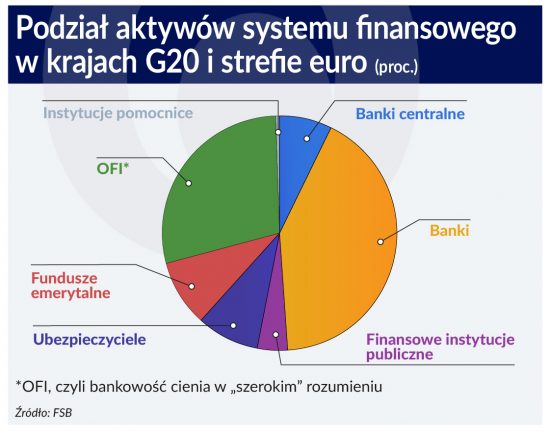 Podział aktywów systemu finansowego w krajach G20 i strefie euro (proc.)

Instytucje pomocnice

Banki centralne

OFI*

Banki

Fundusze emerytalne

Ubezpieczyciele

Finansowe instytucje publiczne

*OFI, czyli bankowość cienia w „szerokim” rozumieniu

Źródło: FSB